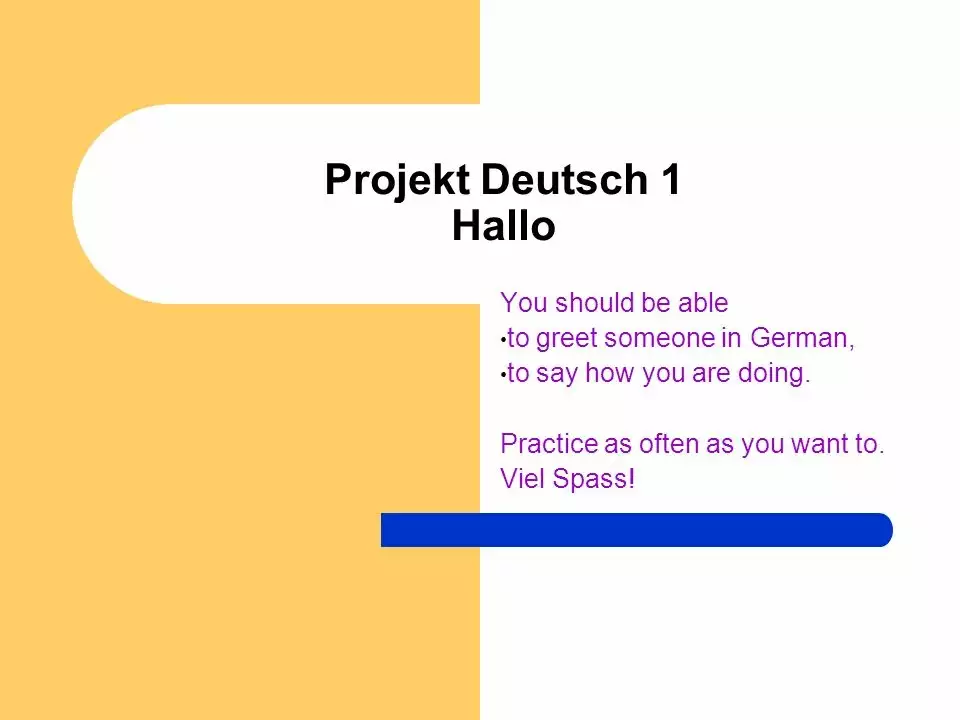 Projekt Deutsch 1
Hallo

You should be able
•to greet someone in German,
•to say how you are doing.

Practice as often as you want to.
Viel Spass!